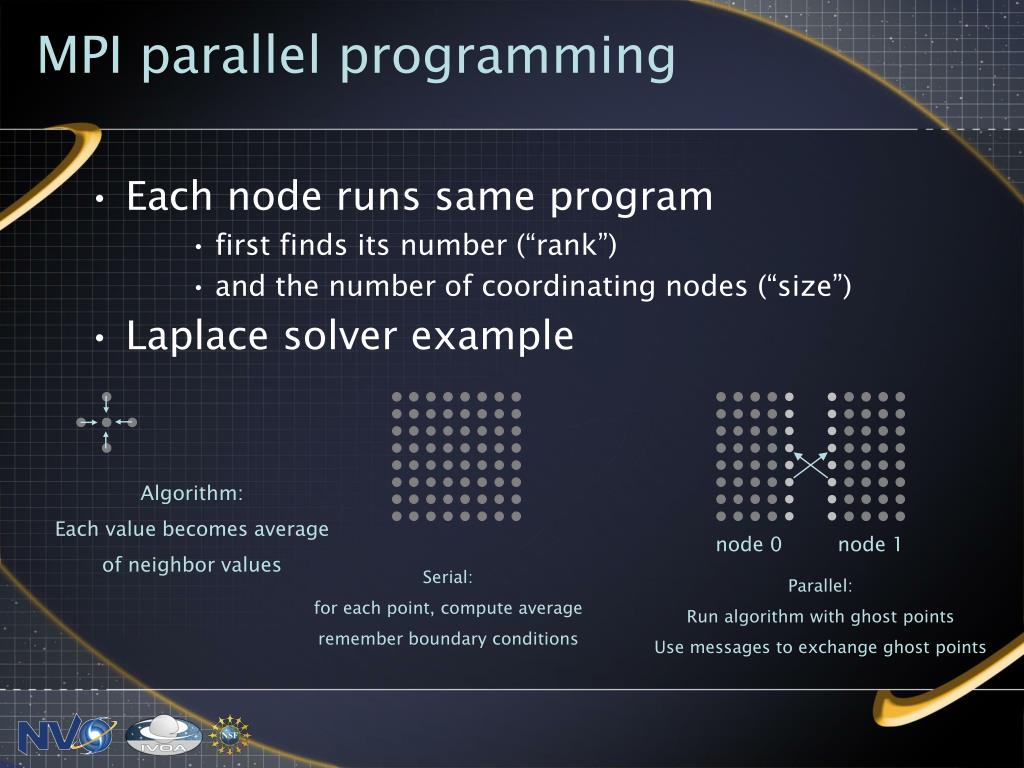 MPI parallel programming

• Each node runs same program
  • first finds its number (“rank”)
  • and the number of coordinating nodes (“size”)
• Laplace solver example

Algorithm:
Each value becomes average of neighbor values

Serial:
for each point, compute average
remember boundary conditions

node 0 node 1

Parallel:
Run algorithm with ghost points
Use messages to exchange ghost points

NVO IVOA NSF